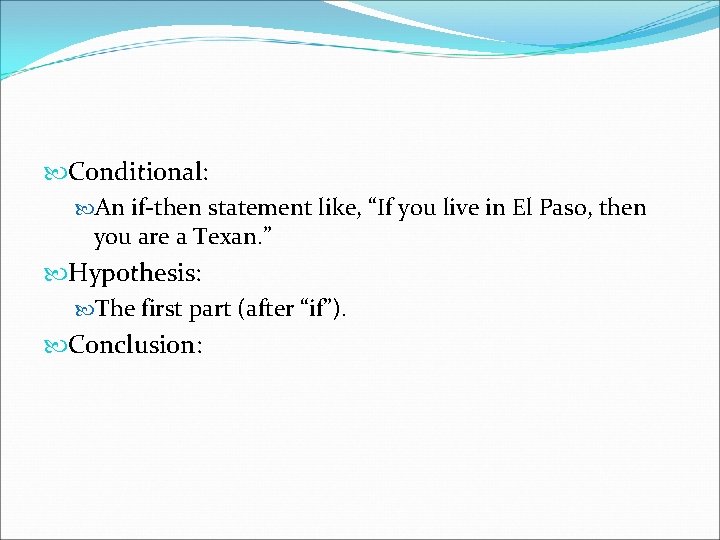 Conditional:

An if-then statement like, “If you live in El Paso, then you are a Texan.”

Hypothesis:

The first part (after “if”).

Conclusion: